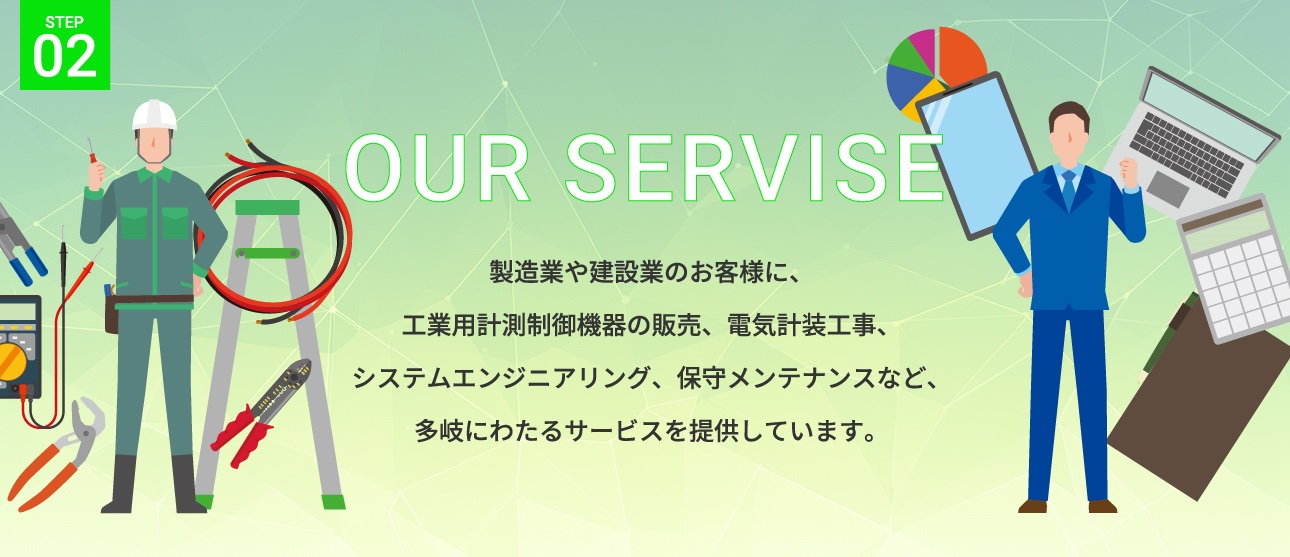 STEP
02

OUR SERVISE

製造業や建設業のお客様に、
工業用計測制御機器の販売、電気計装工事、
システムエンジニアリング、保守メンテナンスなど、
多岐にわたるサービスを提供しています。